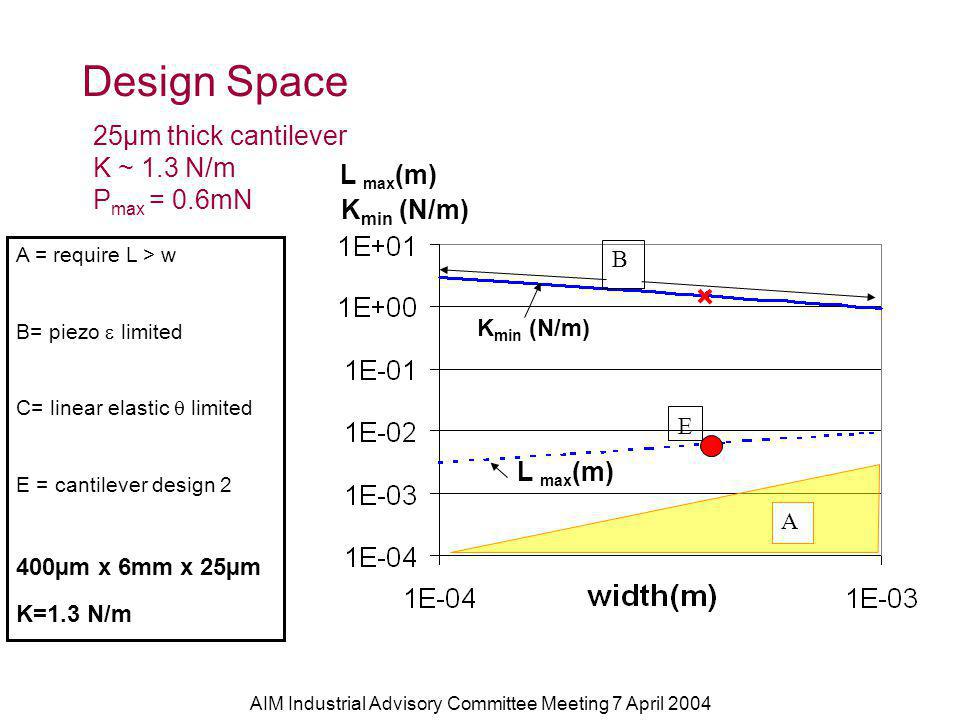 Design Space

25μm thick cantilever
K ~ 1.3 N/m
$P_{max}$ = 0.6mN

A = require L > w

B= piezo ε limited

C= linear elastic θ limited

E = cantilever design 2

400μm x 6mm x 25μm

K=1.3 N/m

$L_{max}$(m)
$K_{min}$ (N/m)

1E+01
1E+00
1E-01
1E-02
1E-03
1E-04

B
$K_{min}$ (N/m)
E
$L_{max}$(m)
A

1E-04
width(m)
1E-03

AIM Industrial Advisory Committee Meeting 7 April 2004